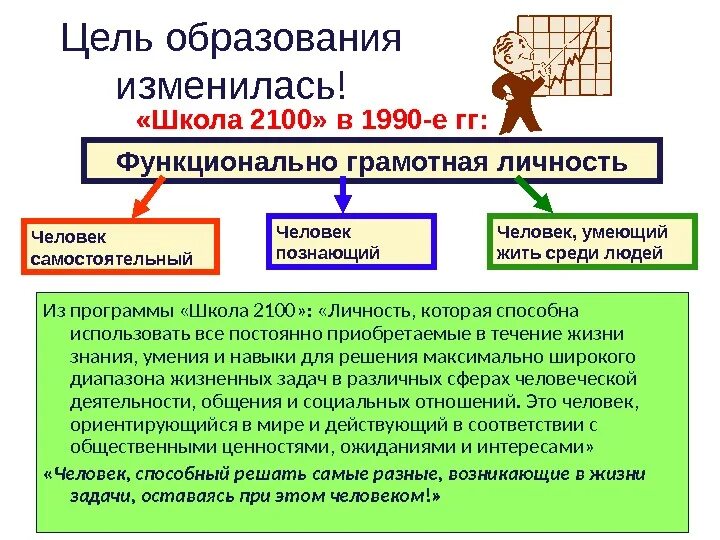 Цель образования изменилась!

«Школа 2100» в 1990-е гг:

Функционально грамотная личность

Человек самостоятельный

Человек познающий

Человек, умеющий жить среди людей

Из программы «Школа 2100»: «Личность, которая способна использовать все постоянно приобретаемые в течение жизни знания, умения и навыки для решения максимально широкого диапазона жизненных задач в различных сферах человеческой деятельности, общения и социальных отношений. Это человек, ориентирующийся в мире и действующий в соответствии с общественными ценностями, ожиданиями и интересами»

«Человек, способный решать самые разные, возникающие в жизни задачи, оставаясь при этом человеком!»